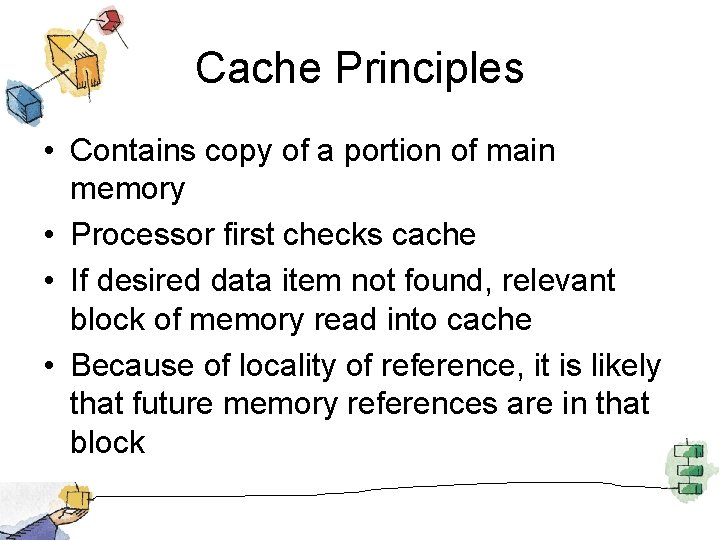 Cache Principles

• Contains copy of a portion of main memory
• Processor first checks cache
• If desired data item not found, relevant block of memory read into cache
• Because of locality of reference, it is likely that future memory references are in that block